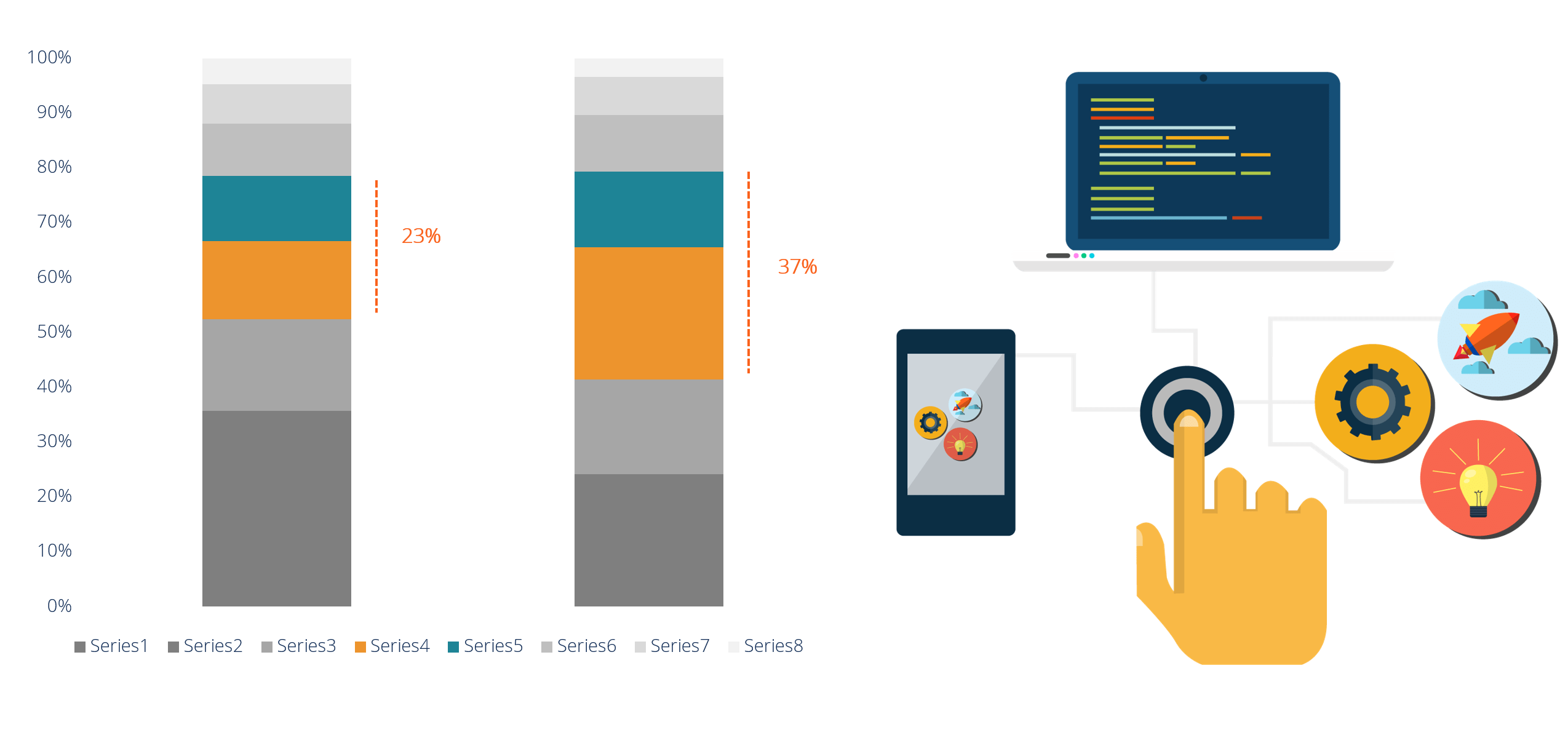 100%
90%
80%
70%
60%
50%
40%
30%
20%
10%
0%

23%

37%

Series1 Series2 Series3 Series4 Series5 Series6 Series7 Series8